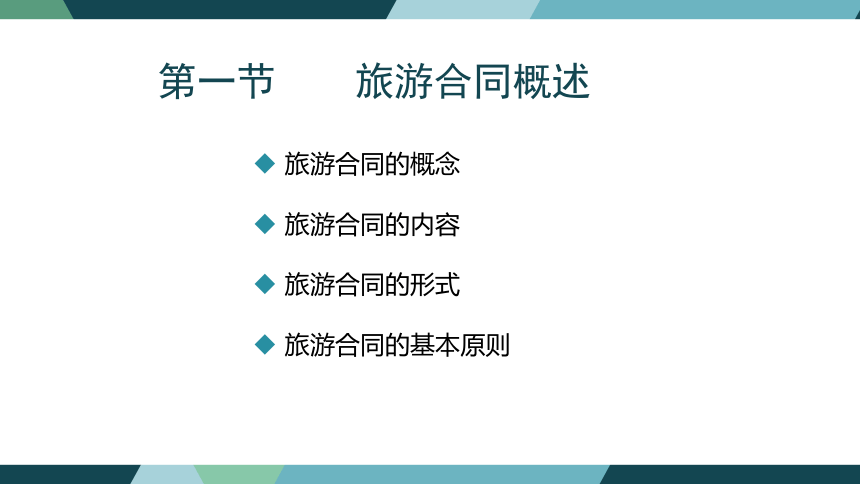 第一节　　旅游合同概述

◆ 旅游合同的概念

◆ 旅游合同的内容

◆ 旅游合同的形式

◆ 旅游合同的基本原则